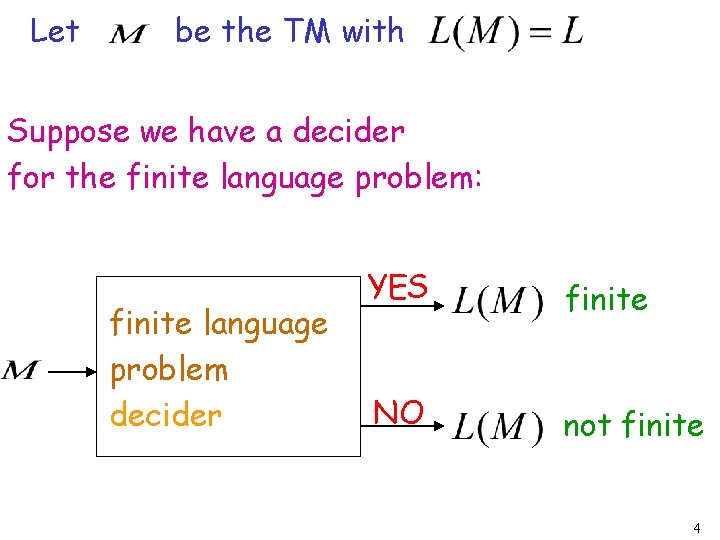 Let $M$ be the TM with $L(M) = L$

Suppose we have a decider for the finite language problem:

$M$

finite language problem decider

YES $L(M)$ finite

NO $L(M)$ not finite

4